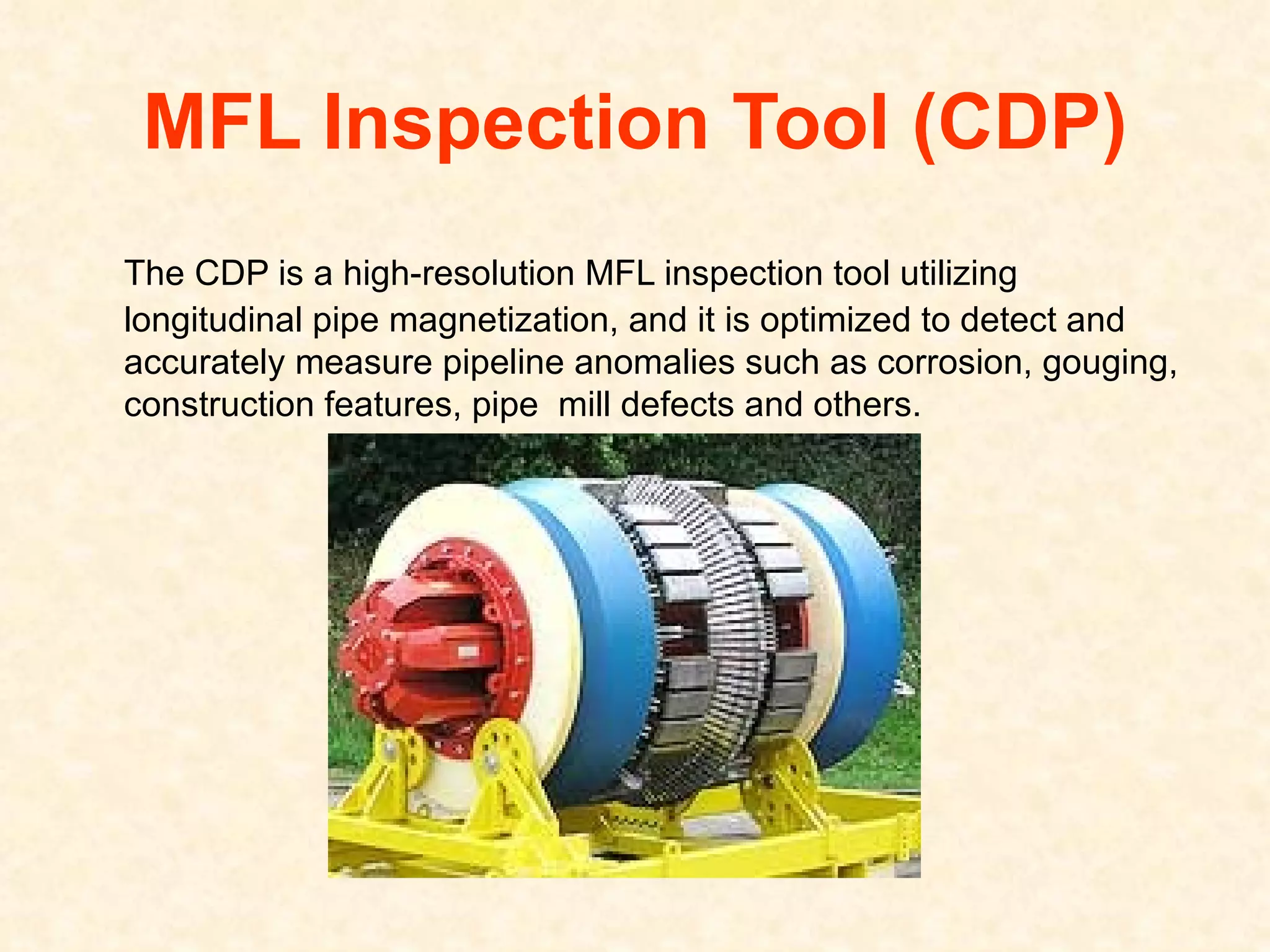 MFL Inspection Tool (CDP)

The CDP is a high-resolution MFL inspection tool utilizing longitudinal pipe magnetization, and it is optimized to detect and accurately measure pipeline anomalies such as corrosion, gouging, construction features, pipe  mill defects and others.